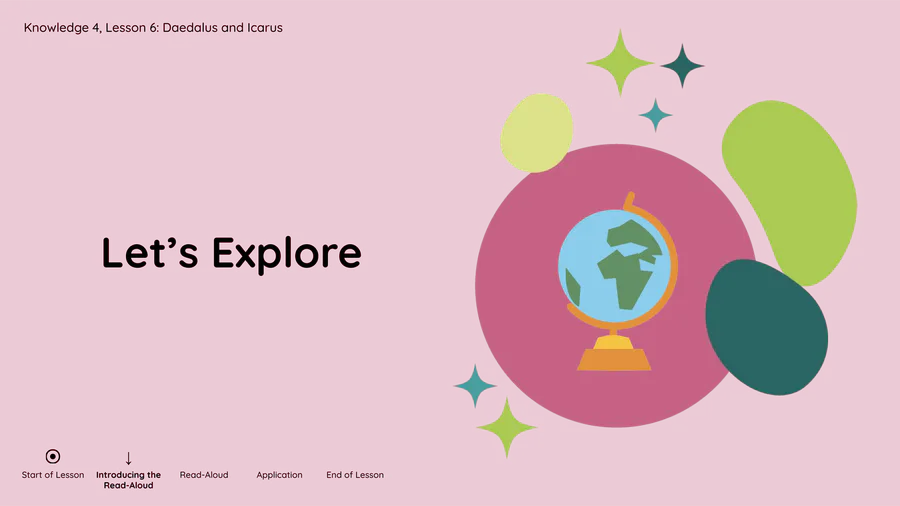 Knowledge 4, Lesson 6: Daedalus and Icarus

Let's Explore

Start of Lesson

Introducing the Read-Aloud

Read-Aloud

Application

End of Lesson